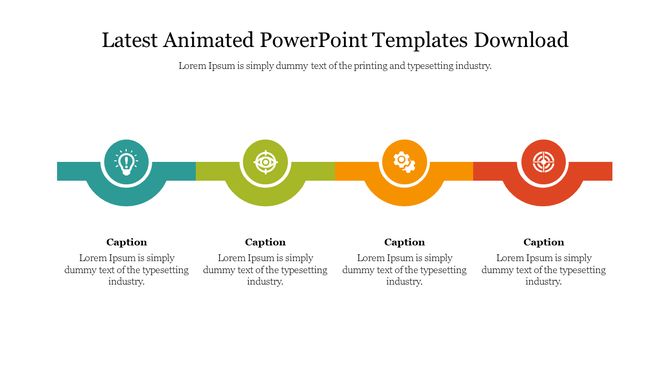 Latest Animated PowerPoint Templates Download

Lorem Ipsum is simply dummy text of the printing and typesetting industry.

Caption

Lorem Ipsum is simply dummy text of the typesetting industry.

Caption

Lorem Ipsum is simply dummy text of the typesetting industry.

Caption

Lorem Ipsum is simply dummy text of the typesetting industry.

Caption

Lorem Ipsum is simply dummy text of the typesetting industry.